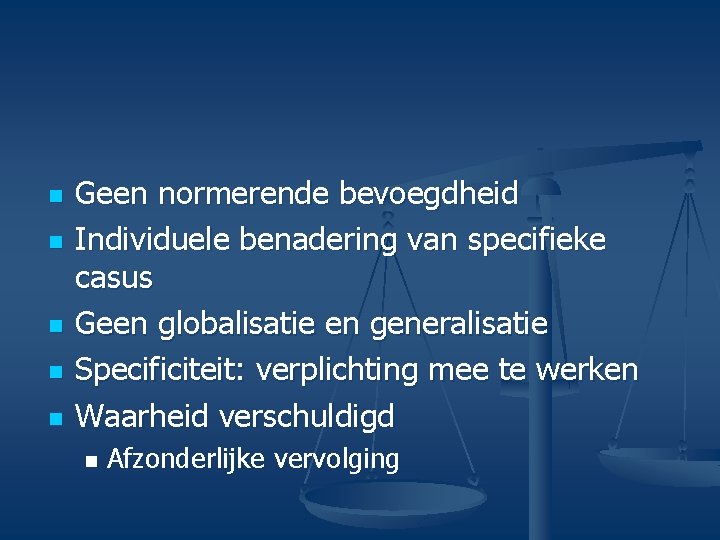 - Geen normerende bevoegdheid
- Individuele benadering van specifieke casus
- Geen globalisatie en generalisatie
- Specificiteit: verplichting mee te werken
- Waarheid verschuldigd
  - Afzonderlijke vervolging